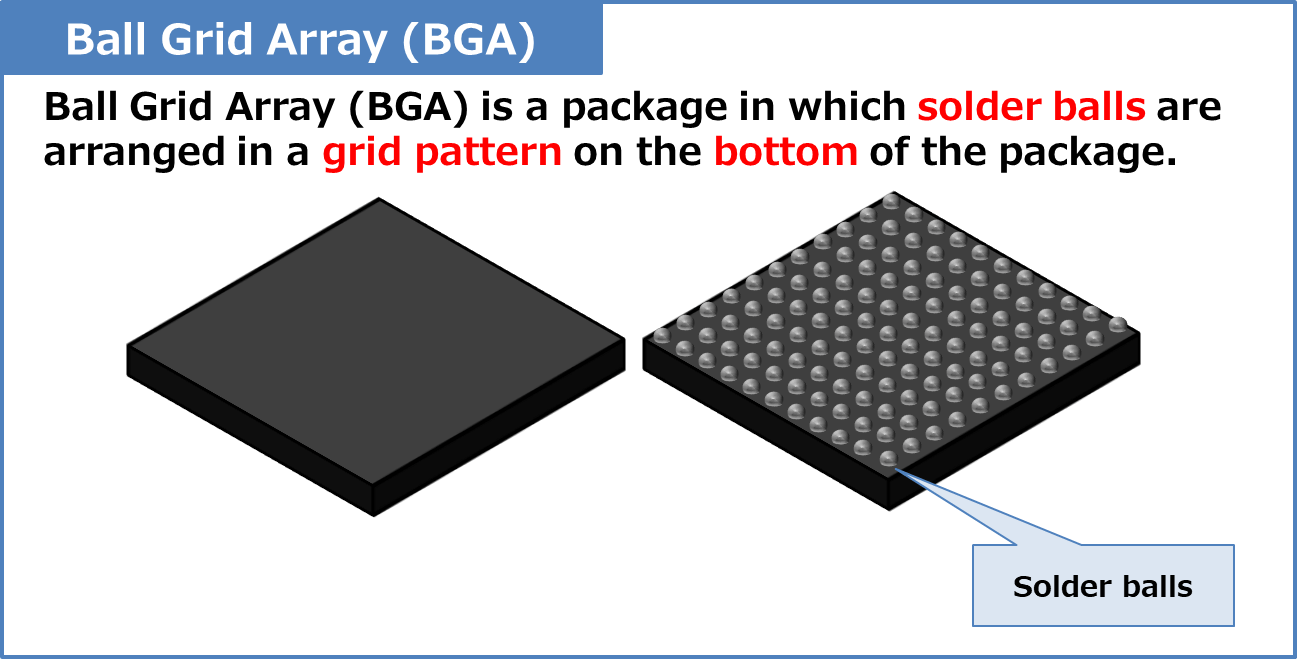 Ball Grid Array (BGA)

Ball Grid Array (BGA) is a package in which solder balls are arranged in a grid pattern on the bottom of the package.

Solder balls